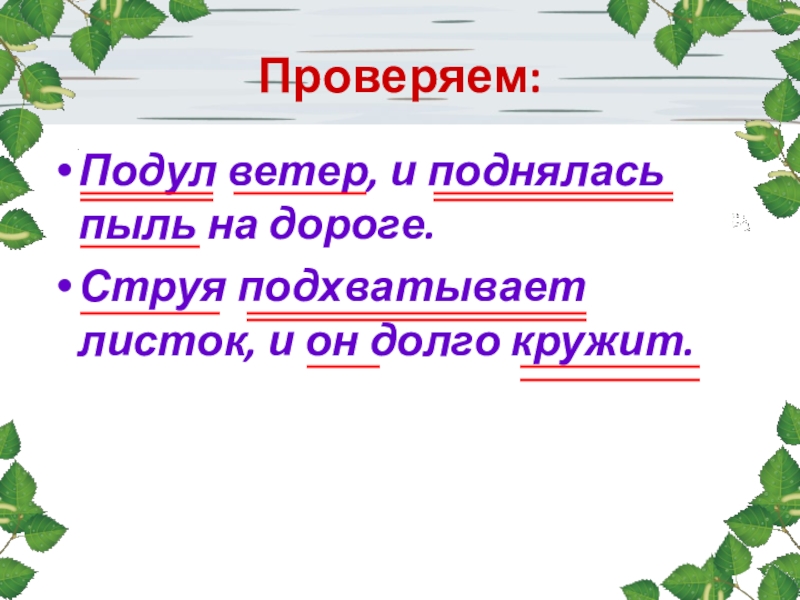 Проверяем:

• Подул ветер, и поднялась пыль на дороге.

• Струя подхватывает листок, и он долго кружит.